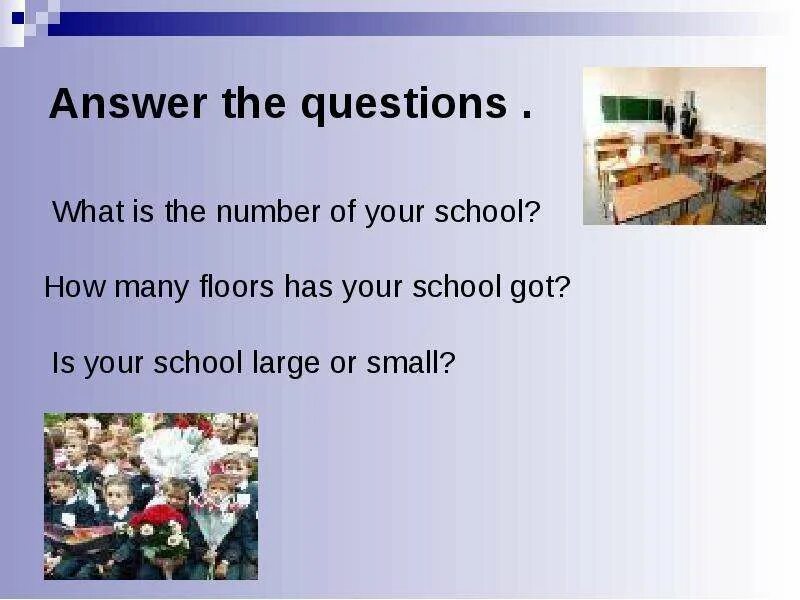 Answer the questions .

What is the number of your school?

How many floors has your school got?

Is your school large or small?